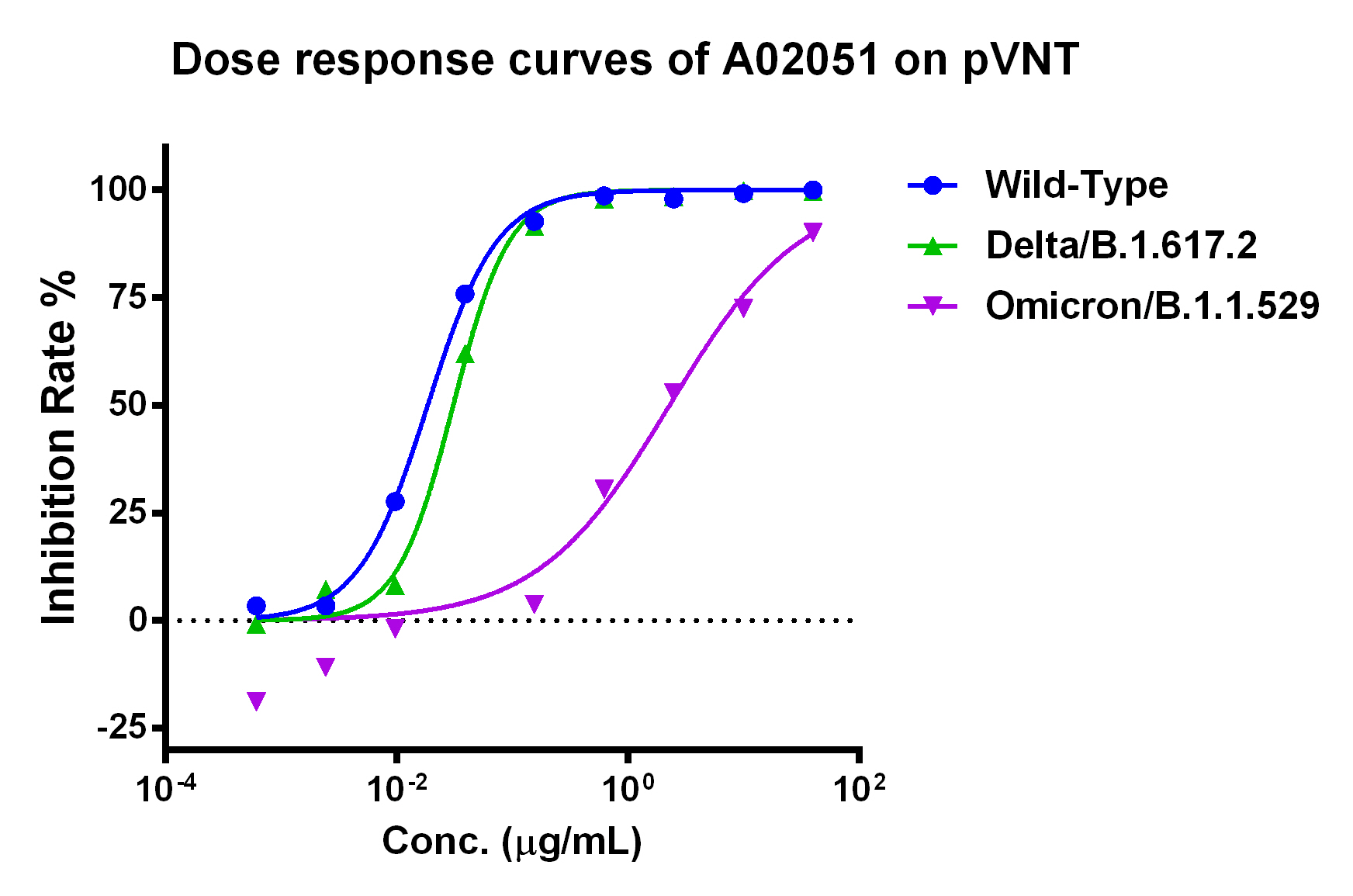 Dose response curves of A02051 on pVNT

Inhibition Rate %

100
75
50
25
0
-25

$10^{-4}$ $10^{-2}$ $10^{0}$ $10^{2}$

Conc. ($\mu$g/mL)

Wild-Type
Delta/B.1.617.2
Omicron/B.1.1.529